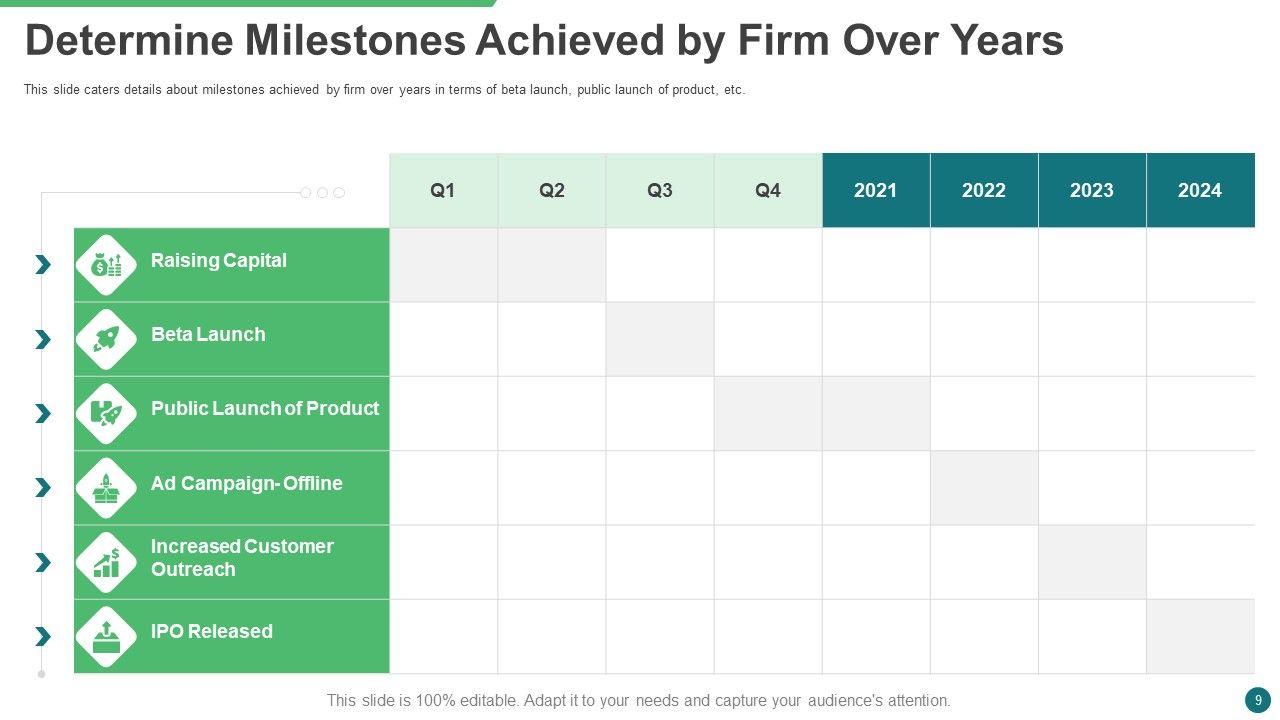 Determine Milestones Achieved by Firm Over Years

This slide caters details about milestones achieved by firm over years in terms of beta launch, public launch of product, etc.

| | Q1 | Q2 | Q3 | Q4 | 2021 | 2022 | 2023 | 2024 |
|---|---|---|---|---|---|---|---|---|
| Raising Capital | | | | | | | | |
| Beta Launch | | | | | | | | |
| Public Launch of Product | | | | | | | | |
| Ad Campaign- Offline | | | | | | | | |
| Increased Customer Outreach | | | | | | | | |
| IPO Released | | | | | | | | |

This slide is 100% editable. Adapt it to your needs and capture your audience's attention.

9